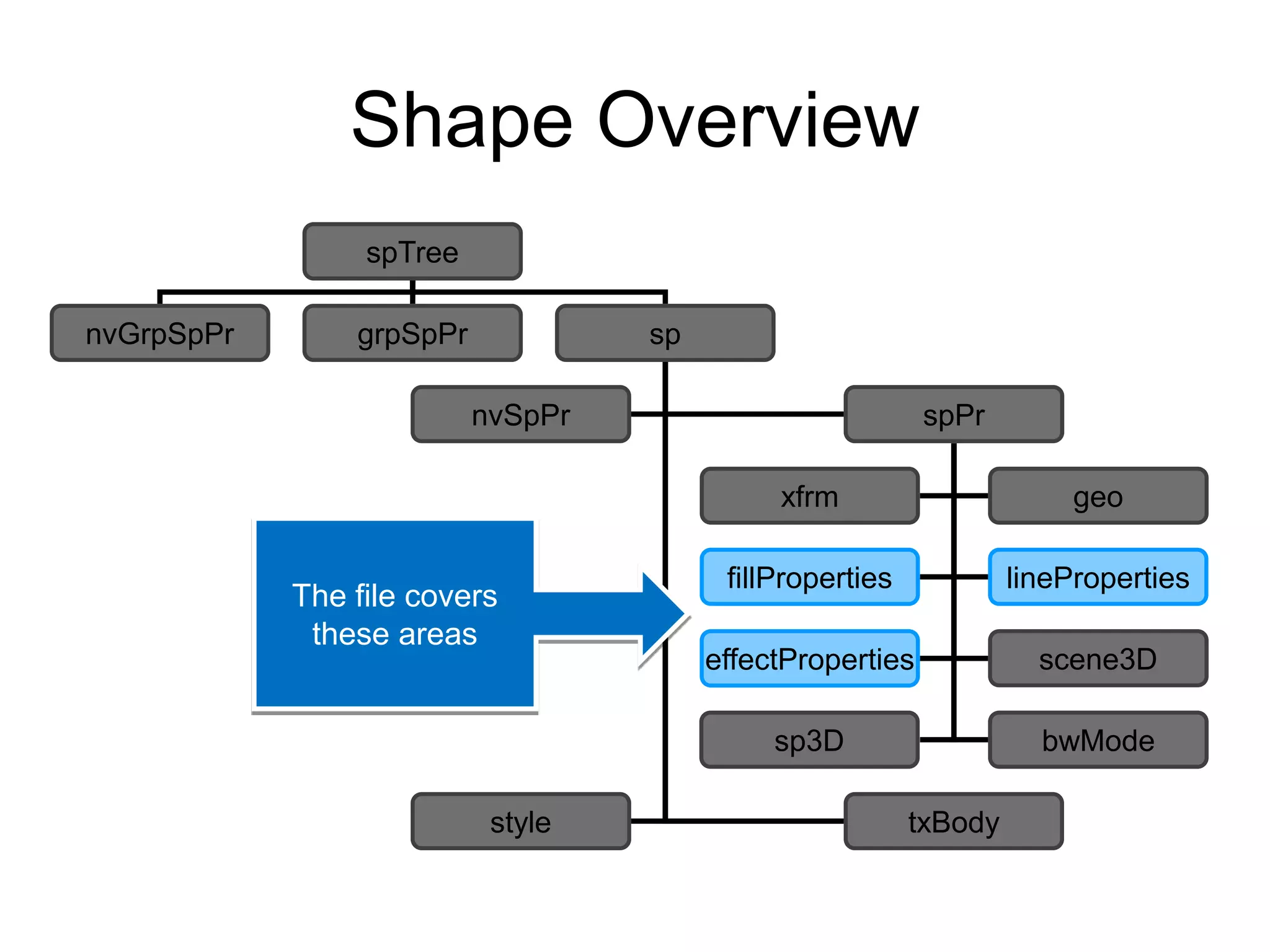 Shape Overview

spTree

nvGrpSpPr

grpSpPr

sp

nvSpPr

spPr

xfrm

geo

The file covers these areas

fillProperties

lineProperties

effectProperties

scene3D

sp3D

bwMode

style

txBody